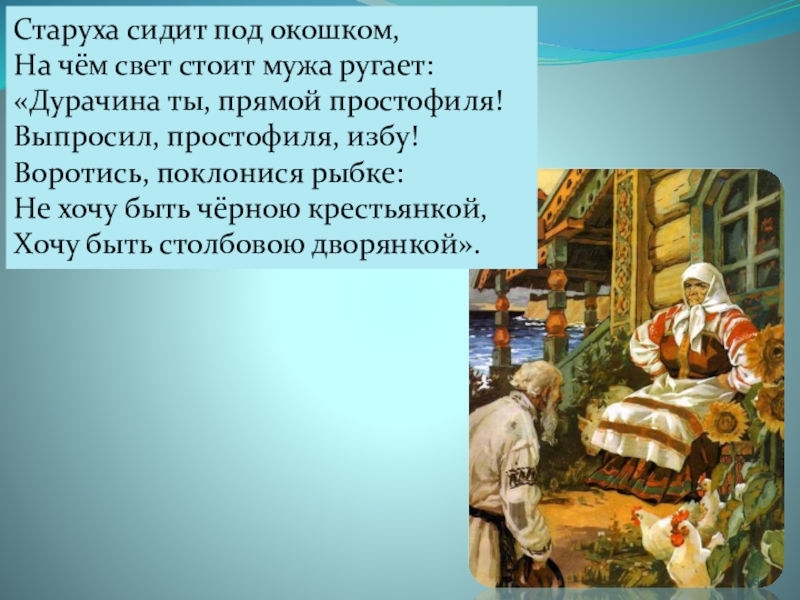 Старуха сидит под окошком,
На чём свет стоит мужа ругает:
«Дурачина ты, прямой простофиля!
Выпросил, простофиля, избу!
Воротись, поклонися рыбке:
Не хочу быть чёрною крестьянкой,
Хочу быть столбовою дворянкой».